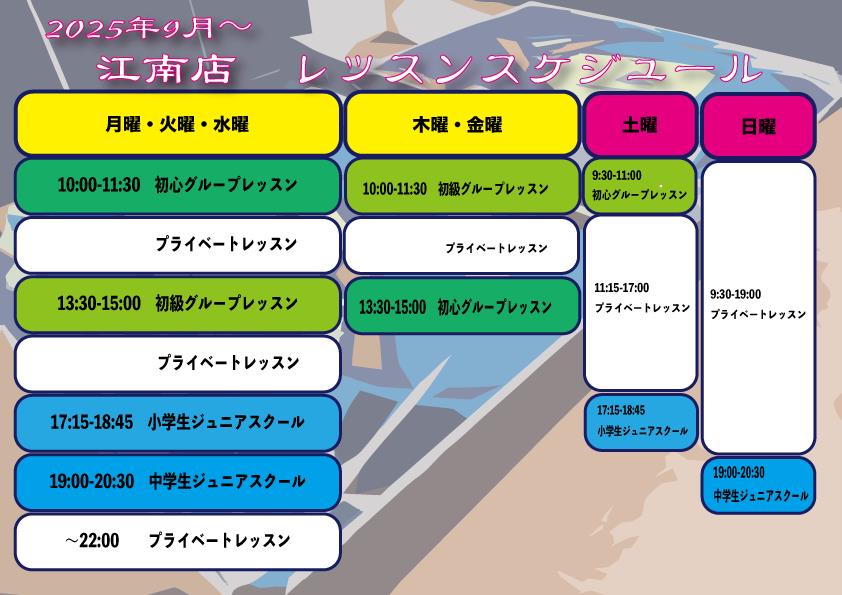 2025年9月～
江南店　レッスンスケジュール

月曜・火曜・水曜
10:00-11:30　初心グループレッスン
プライベートレッスン
13:30-15:00　初級グループレッスン
プライベートレッスン
17:15-18:45　小学生ジュニアスクール
19:00-20:30　中学生ジュニアスクール
～22:00　プライベートレッスン

木曜・金曜
10:00-11:30　初級グループレッスン
プライベートレッスン
13:30-15:00　初心グループレッスン

土曜
9:30-11:00
初心グループレッスン
11:15-17:00
プライベートレッスン
17:15-18:45
小学生ジュニアスクール

日曜
9:30-19:00
プライベートレッスン
19:00-20:30
中学生ジュニアスクール